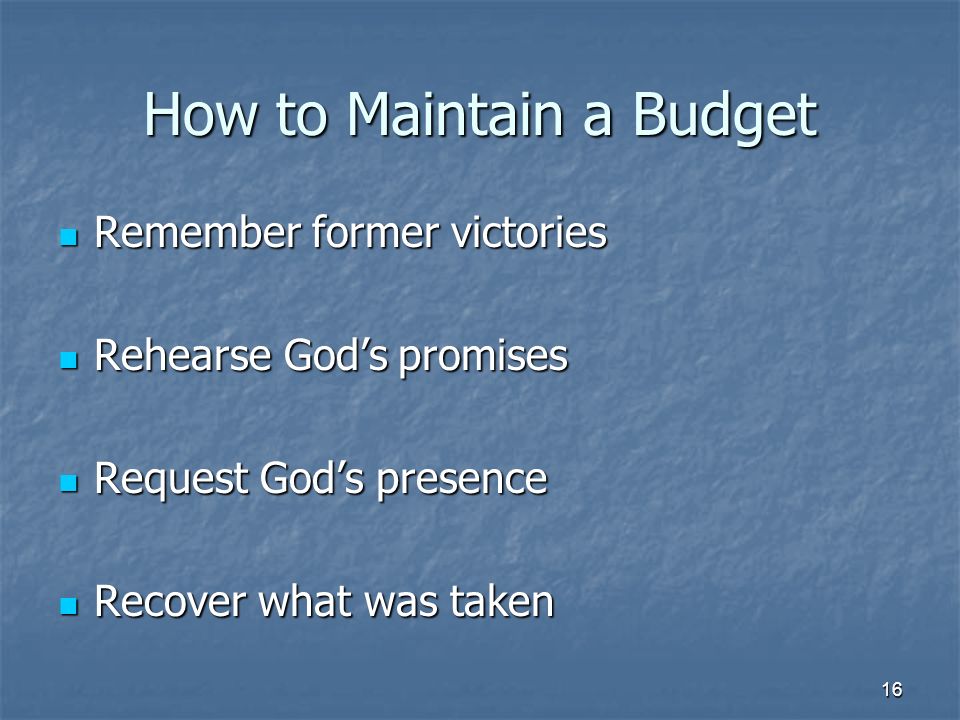 How to Maintain a Budget

- Remember former victories
- Rehearse God’s promises
- Request God’s presence
- Recover what was taken

16